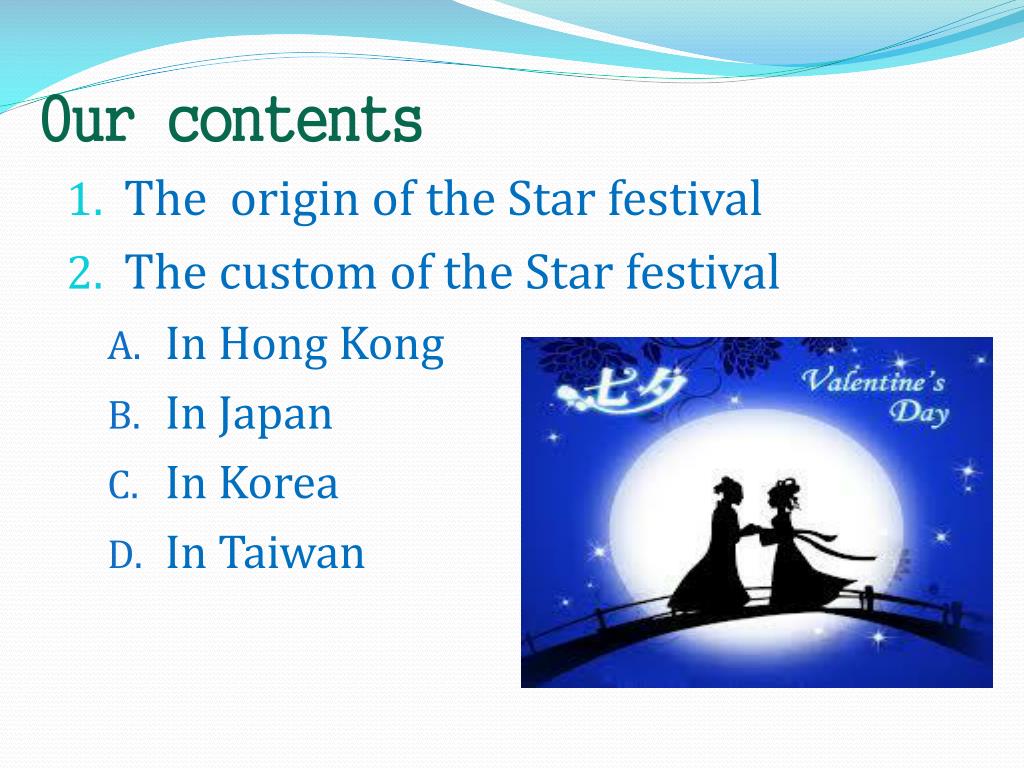 Our contents

1. The origin of the Star festival
2. The custom of the Star festival
A. In Hong Kong
B. In Japan
C. In Korea
D. In Taiwan

七夕

Valentine's Day